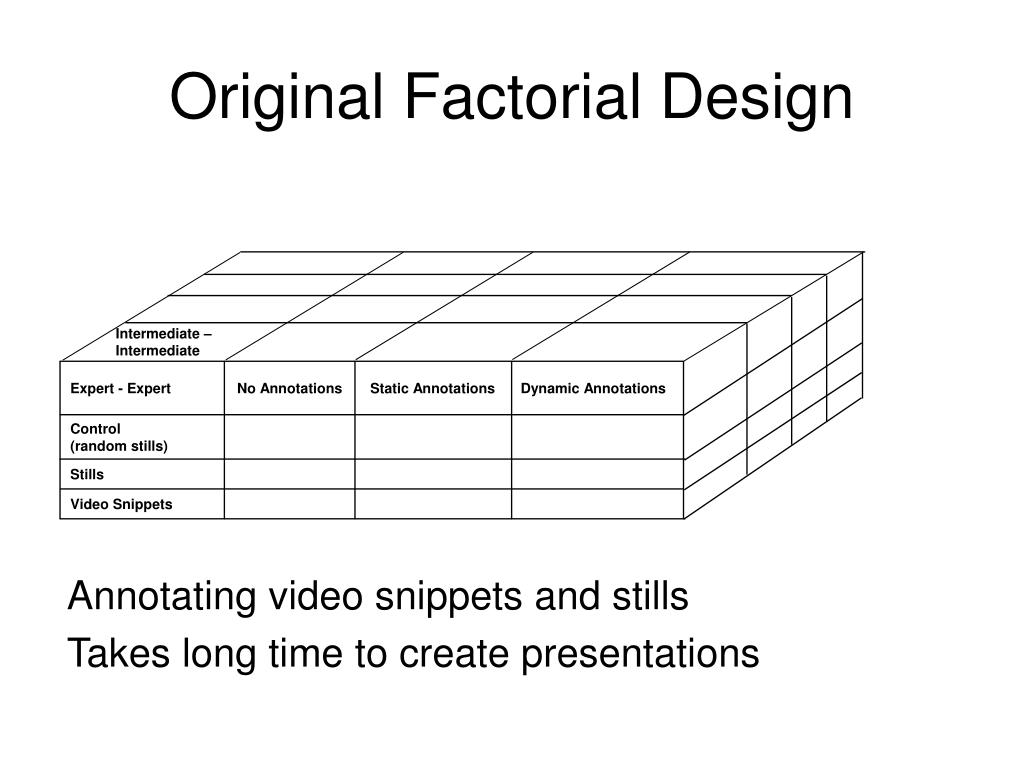 Original Factorial Design

Intermediate – Intermediate

| Expert - Expert | No Annotations | Static Annotations | Dynamic Annotations |
|---|---|---|---|
| Control (random stills) | | | |
| Stills | | | |
| Video Snippets | | | |

Annotating video snippets and stills

Takes long time to create presentations